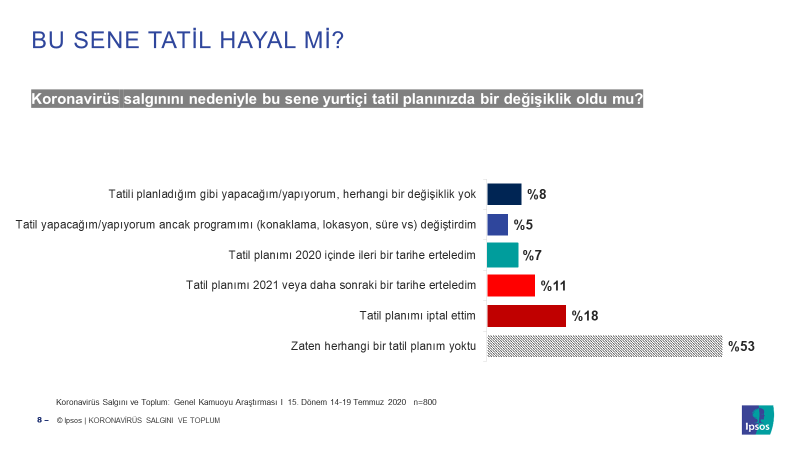 BU SENE TATİL HAYAL Mİ?

Koronavirüs salgınını nedeniyle bu sene yurtiçi tatil planınızda bir değişiklik oldu mu?

Tatili planladığım gibi yapacağım/yapıyorum, herhangi bir değişiklik yok %8

Tatil yapacağım/yapıyorum ancak programımı (konaklama, lokasyon, süre vs) değiştirdim %5

Tatil planımı 2020 içinde ileri bir tarihe erteledim %7

Tatil planımı 2021 veya daha sonraki bir tarihe erteledim %11

Tatil planımı iptal ettim %18

Zaten herhangi bir tatil planım yoktu %53

Koronavirüs Salgını ve Toplum: Genel Kamuoyu Araştırması I 15. Dönem 14-19 Temmuz 2020 n=800

8 – © Ipsos | KORONAVİRÜS SALGINI VE TOPLUM

Ipsos